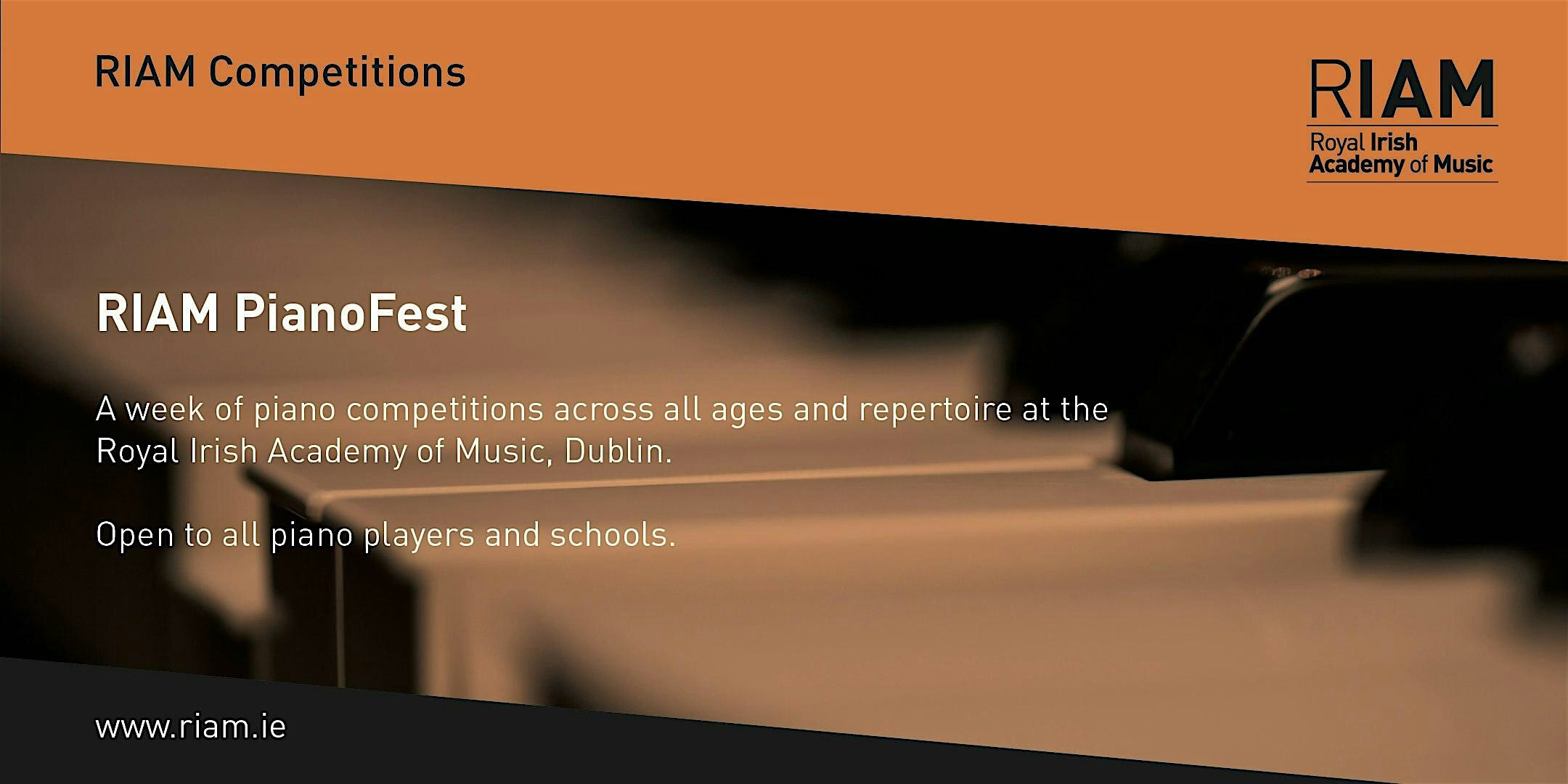 RIAM Competitions

RIAM
Royal Irish Academy of Music

RIAM PianoFest

A week of piano competitions across all ages and repertoire at the Royal Irish Academy of Music, Dublin.

Open to all piano players and schools.

www.riam.ie